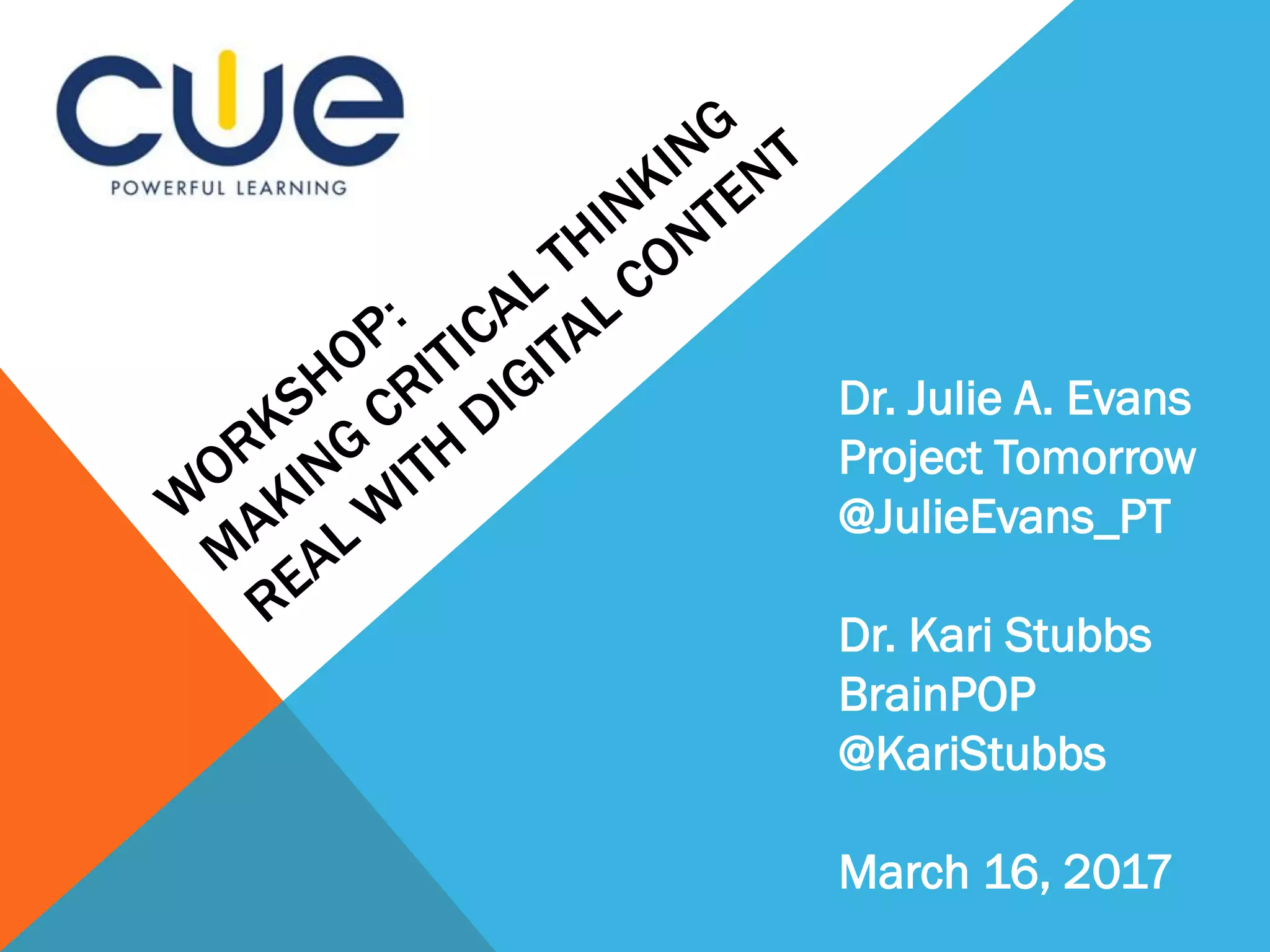 cue
POWERFUL LEARNING

WORKSHOP:
MAKING CRITICAL THINKING
REAL WITH DIGITAL CONTENT

Dr. Julie A. Evans
Project Tomorrow
@JulieEvans_PT

Dr. Kari Stubbs
BrainPOP
@KariStubbs

March 16, 2017